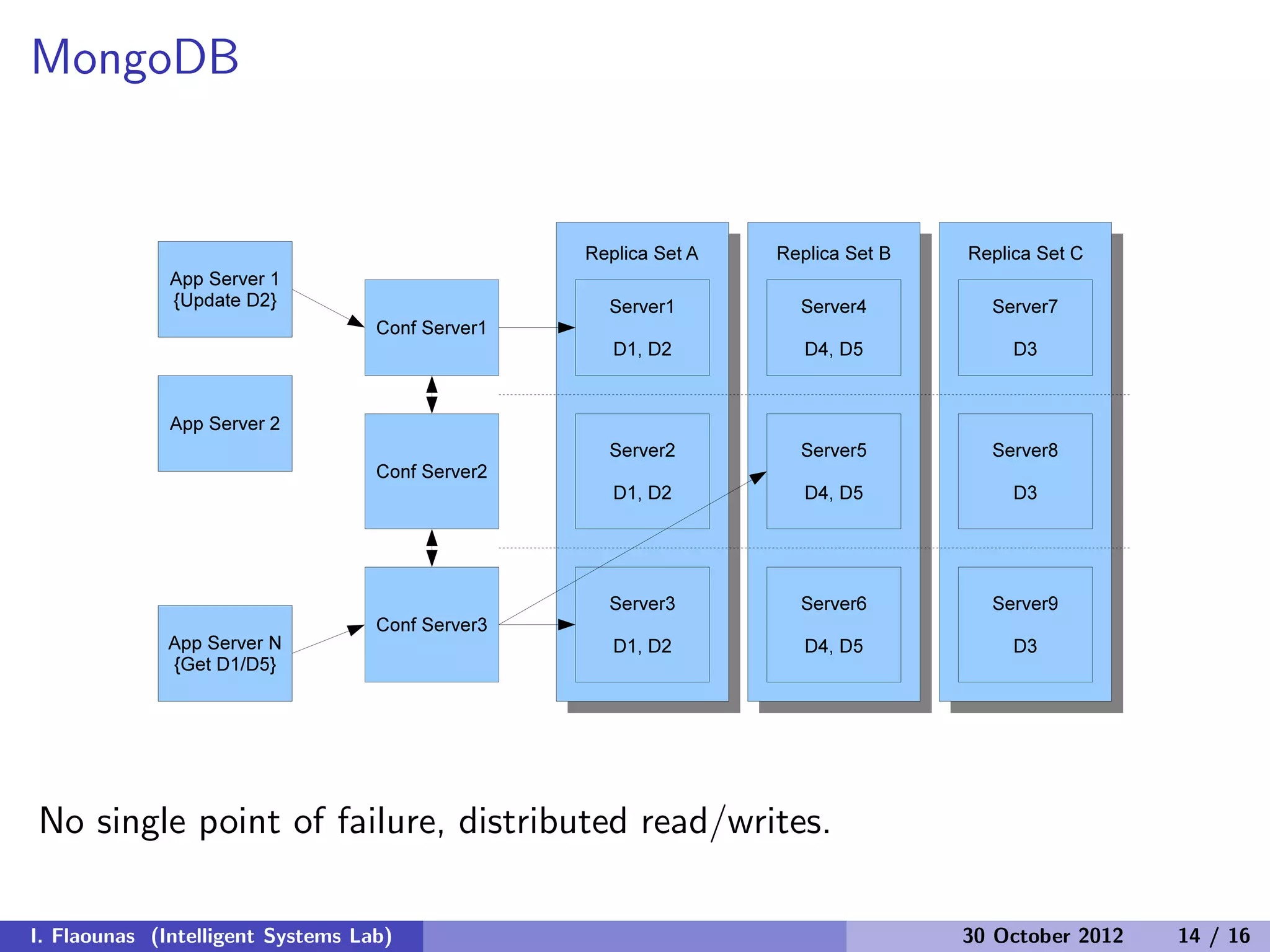 MongoDB

App Server 1 {Update D2}

App Server 2

App Server N {Get D1/D5}

Conf Server1

Conf Server2

Conf Server3

Replica Set A

Server1

D1, D2

Server2

D1, D2

Server3

D1, D2

Replica Set B

Server4

D4, D5

Server5

D4, D5

Server6

D4, D5

Replica Set C

Server7

D3

Server8

D3

Server9

D3

No single point of failure, distributed read/writes.

I. Flaounas (Intelligent Systems Lab) 30 October 2012 14 / 16